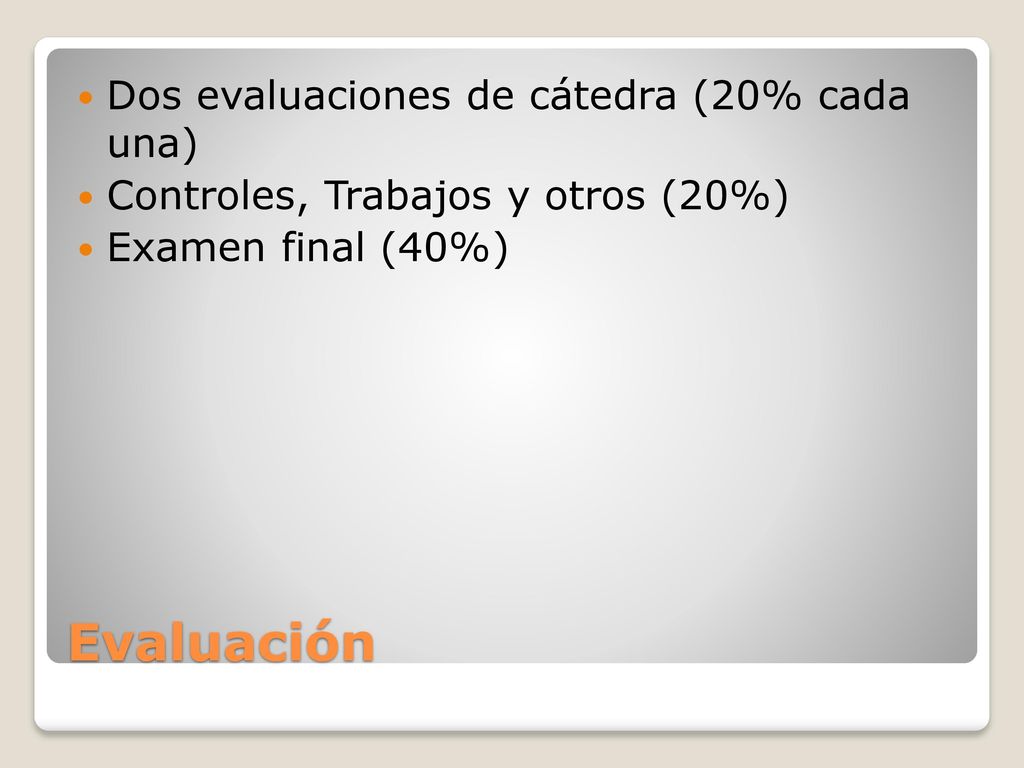 Dos evaluaciones de cátedra (20% cada una)
Controles, Trabajos y otros (20%)
Examen final (40%)

Evaluación